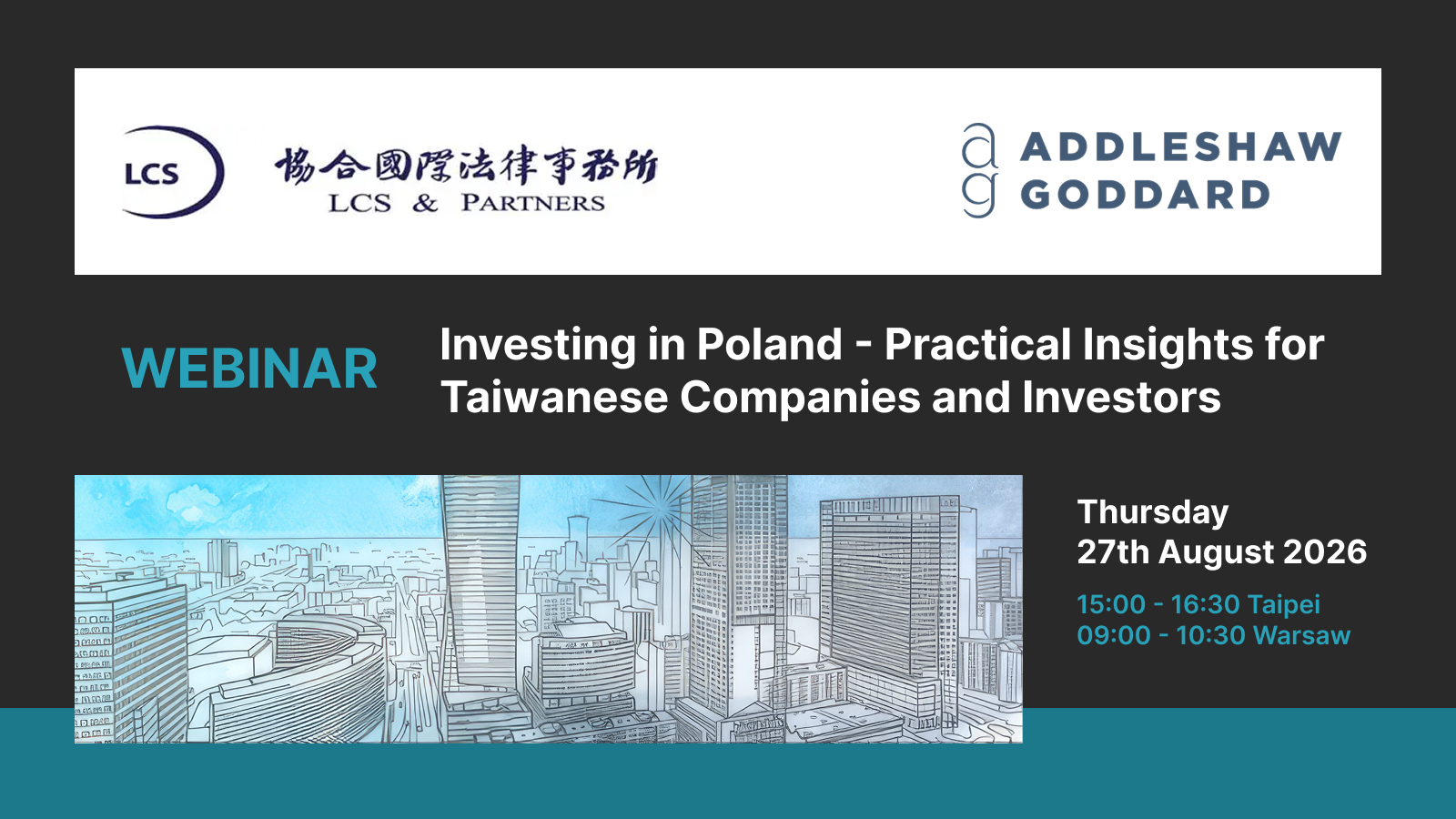 LCS

協合國際法律事務所
LCS & PARTNERS

ag ADDLESHAW GODDARD

WEBINAR

Investing in Poland - Practical Insights for Taiwanese Companies and Investors

Thursday
27th August 2026

15:00 - 16:30 Taipei
09:00 - 10:30 Warsaw